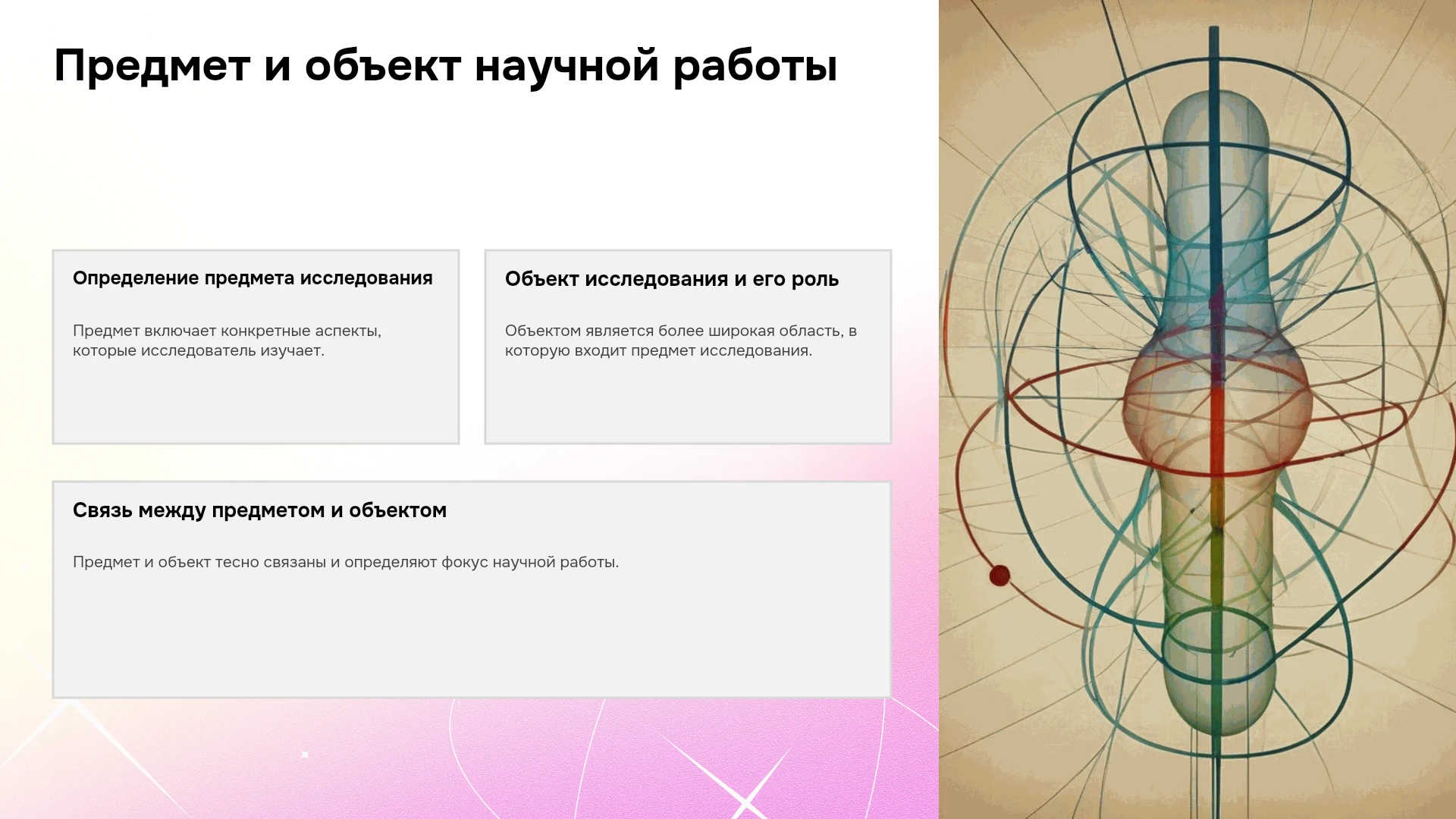 Предмет и объект научной работы

Определение предмета исследования

Предмет включает конкретные аспекты, которые исследователь изучает.

Объект исследования и его роль

Объектом является более широкая область, в которую входит предмет исследования.

Связь между предметом и объектом

Предмет и объект тесно связаны и определяют фокус научной работы.